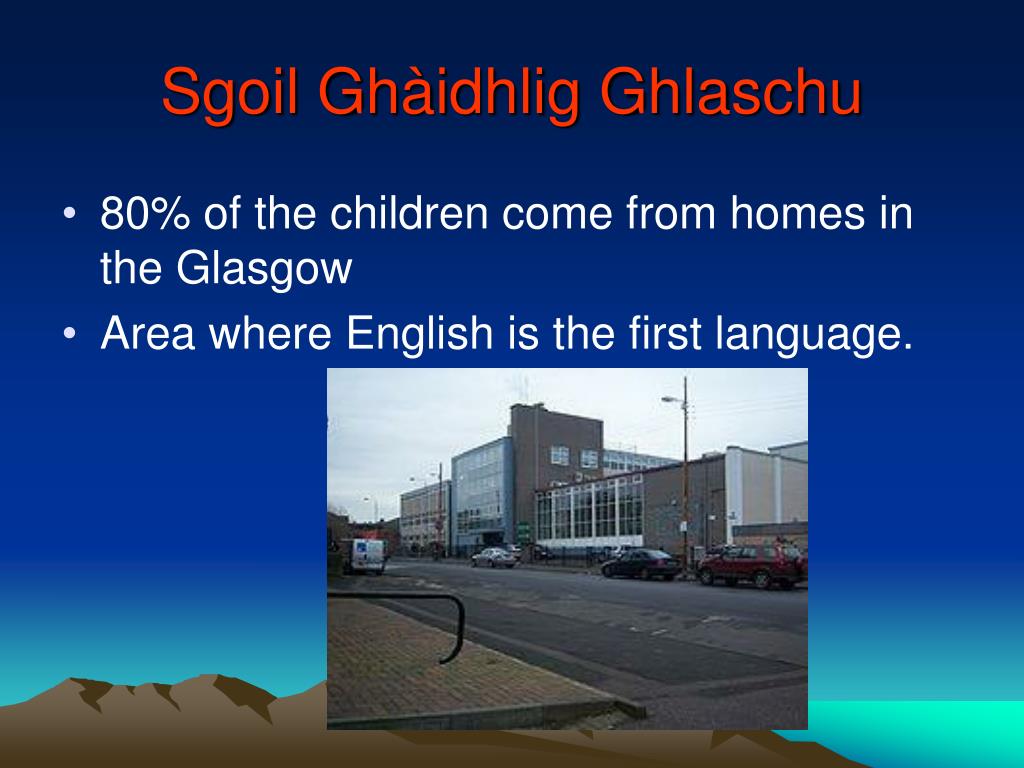 Sgoil Ghàidhlig Ghlaschu

• 80% of the children come from homes in the Glasgow
• Area where English is the first language.